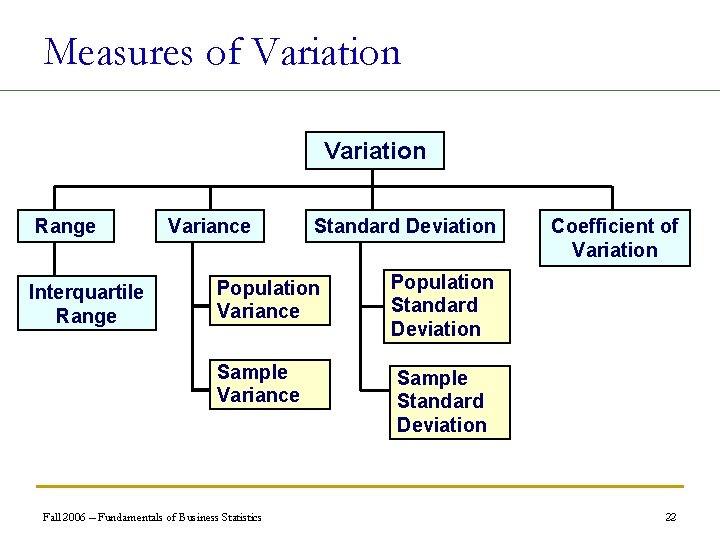 Measures of Variation

Variation

Range

Variance

Standard Deviation

Coefficient of Variation

Interquartile Range

Population Variance

Sample Variance

Population Standard Deviation

Sample Standard Deviation

Fall 2006 – Fundamentals of Business Statistics

22